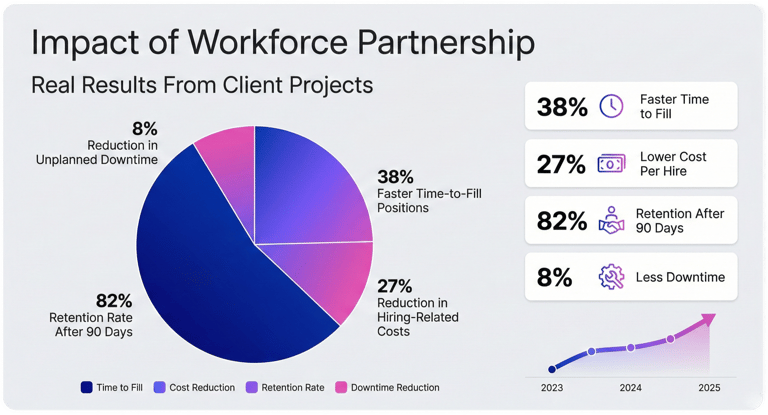 Impact of Workforce Partnership

Real Results From Client Projects

8%
Reduction in Unplanned Downtime

38%
Faster Time-to-Fill Positions

27%
Reduction in Hiring-Related Costs

82%
Retention Rate After 90 Days

Time to Fill
Cost Reduction
Retention Rate
Downtime Reduction

38% Faster Time to Fill

27% Lower Cost Per Hire

82% Retention After 90 Days

8% Less Downtime

2023
2024
2025